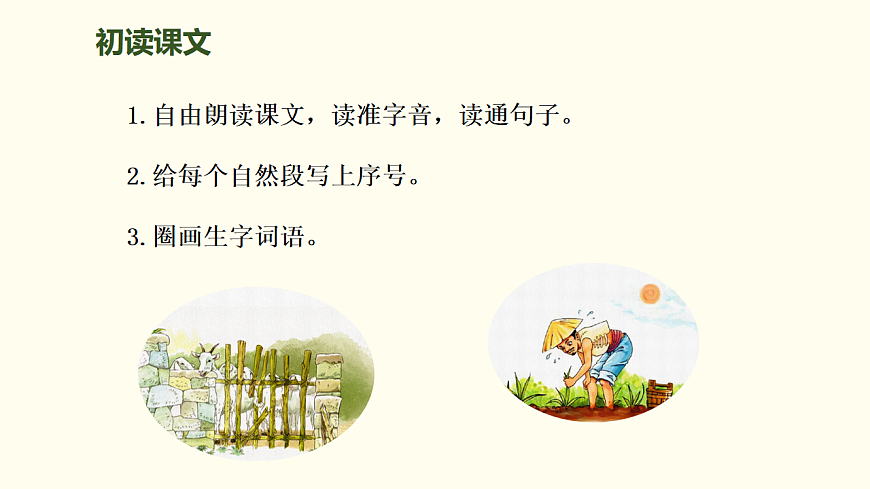 初读课文

1. 自由朗读课文，读准字音，读通句子。

2. 给每个自然段写上序号。

3. 圈画生字词语。